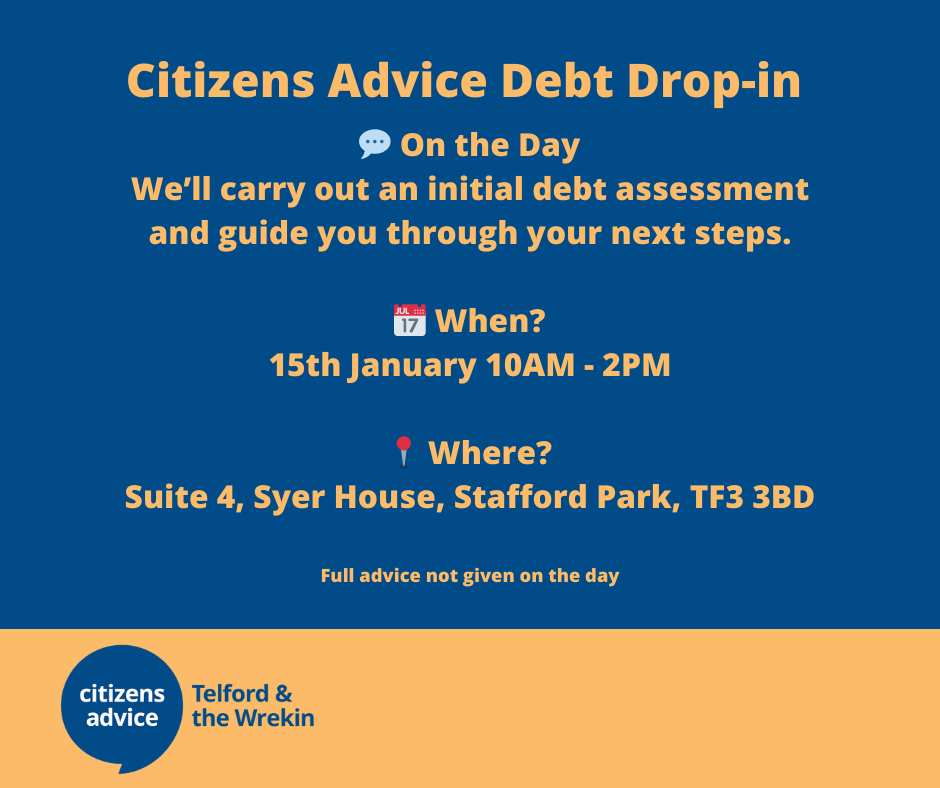 Citizens Advice Debt Drop-in

💬 On the Day
We'll carry out an initial debt assessment and guide you through your next steps.

📅 When?
15th January 10AM - 2PM

📍 Where?
Suite 4, Syer House, Stafford Park, TF3 3BD

Full advice not given on the day

citizens advice

Telford & the Wrekin